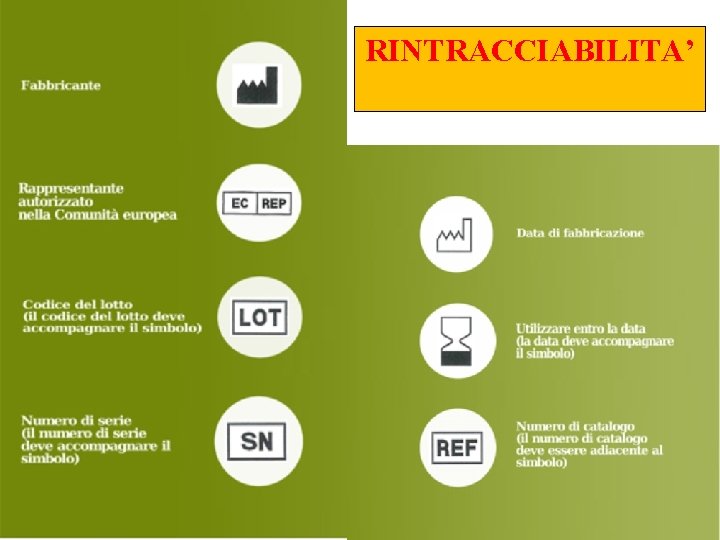 RINTRACCIABILITA'

Fabbricante

Rappresentante autorizzato nella Comunità europea

EC REP

Codice del lotto (il codice del lotto deve accompagnare il simbolo)

LOT

Numero di serie (il numero di serie deve accompagnare il simbolo)

SN

Data di fabbricazione

Utilizzare entro la data (la data deve accompagnare il simbolo)

Numero di catalogo (il numero di catalogo deve essere adiacente al simbolo)

REF